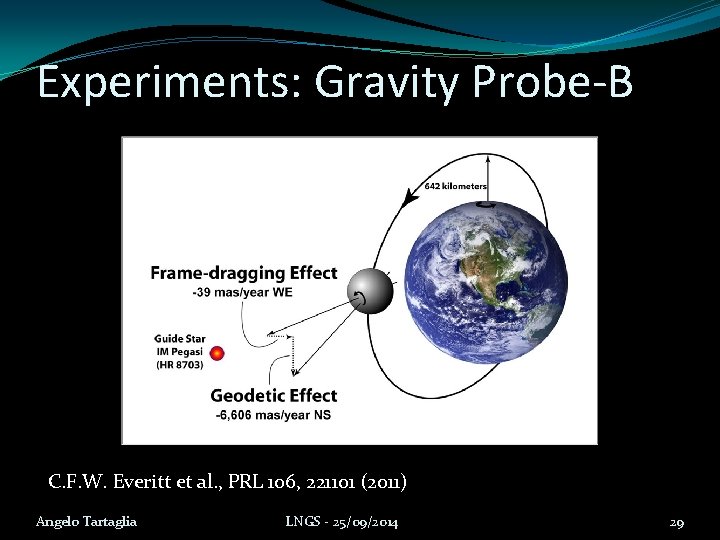 Experiments: Gravity Probe-B

642 kilometers

Frame-dragging Effect
-39 mas/year WE

Guide Star
IM Pegasi
(HR 8703)

Geodetic Effect
-6,606 mas/year NS

C.F.W. Everitt et al., PRL 106, 221101 (2011)

Angelo Tartaglia

LNGS - 25/09/2014

29